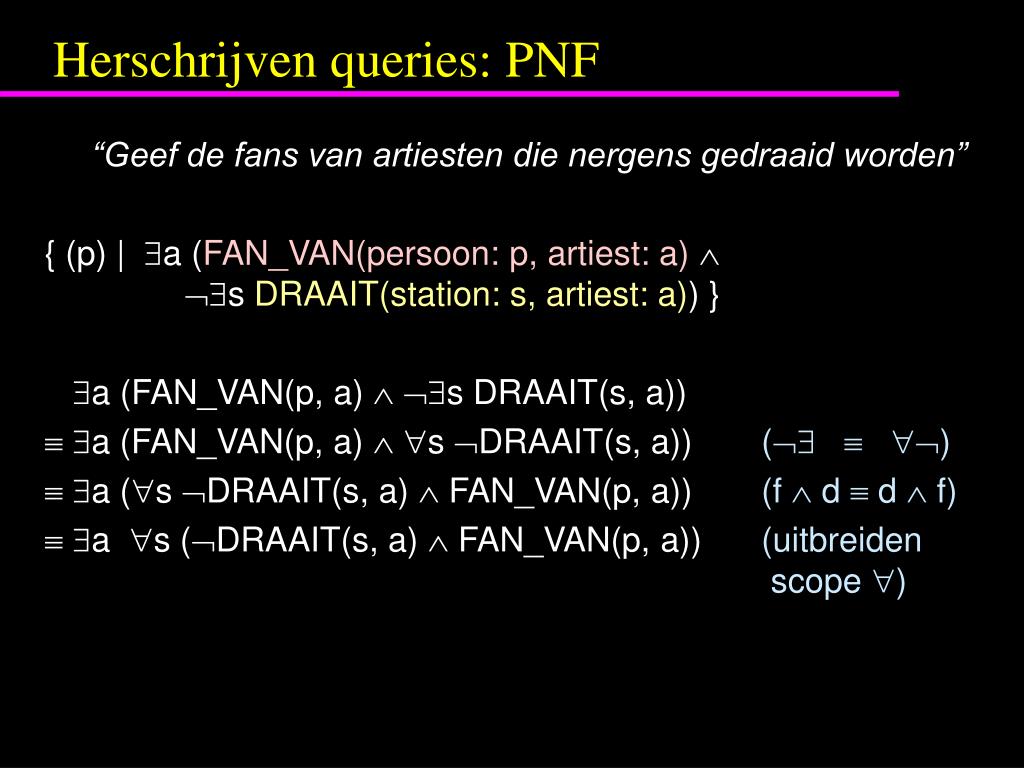 Herschrijven queries: PNF

“Geef de fans van artiesten die nergens gedraaid worden”

{ (p) | $\exists$a (FAN_VAN(persoon: p, artiest: a) $\wedge$ $\neg\exists$s DRAAIT(station: s, artiest: a)) }

$\exists$a (FAN_VAN(p, a) $\wedge$ $\neg\exists$s DRAAIT(s, a))

$\equiv$ $\exists$a (FAN_VAN(p, a) $\wedge$ $\forall$s $\neg$DRAAIT(s, a)) ($\neg\exists$ $\equiv$ $\forall\neg$)

$\equiv$ $\exists$a ($\forall$s $\neg$DRAAIT(s, a) $\wedge$ FAN_VAN(p, a)) (f $\wedge$ d $\equiv$ d $\wedge$ f)

$\equiv$ $\exists$a $\forall$s ($\neg$DRAAIT(s, a) $\wedge$ FAN_VAN(p, a)) (uitbreiden scope $\forall$)